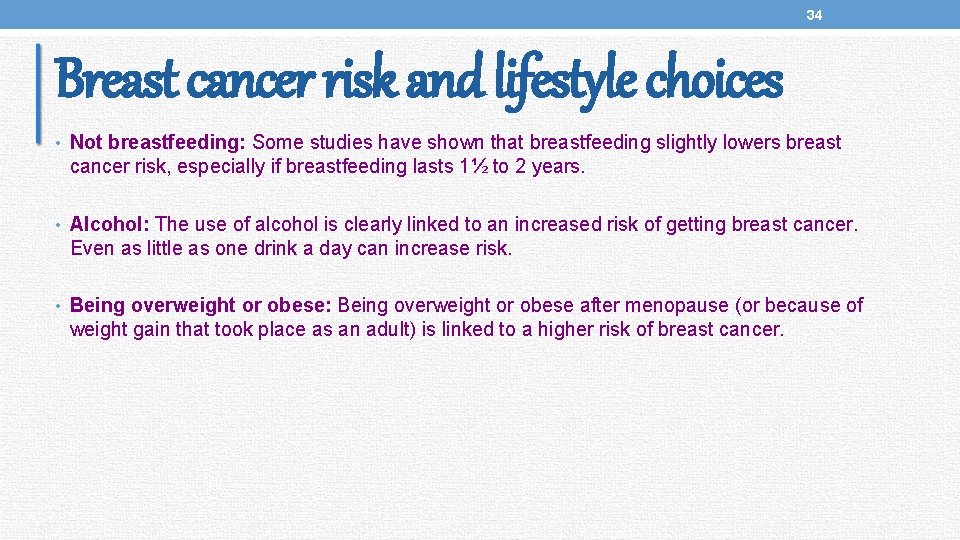 34

Breast cancer risk and lifestyle choices

• Not breastfeeding: Some studies have shown that breastfeeding slightly lowers breast cancer risk, especially if breastfeeding lasts 1½ to 2 years.

• Alcohol: The use of alcohol is clearly linked to an increased risk of getting breast cancer. Even as little as one drink a day can increase risk.

• Being overweight or obese: Being overweight or obese after menopause (or because of weight gain that took place as an adult) is linked to a higher risk of breast cancer.